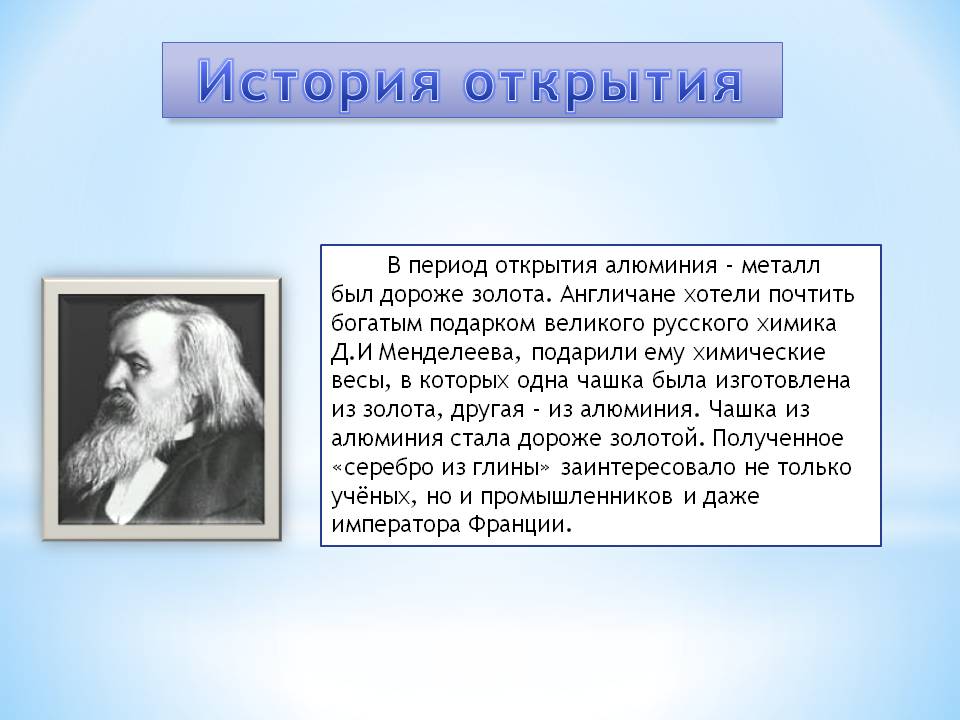 История открытия

В период открытия алюминия - металл был дороже золота. Англичане хотели почтить богатым подарком великого русского химика Д.И Менделеева, подарили ему химические весы, в которых одна чашка была изготовлена из золота, другая - из алюминия. Чашка из алюминия стала дороже золотой. Полученное «серебро из глины» заинтересовало не только учёных, но и промышленников и даже императора Франции.